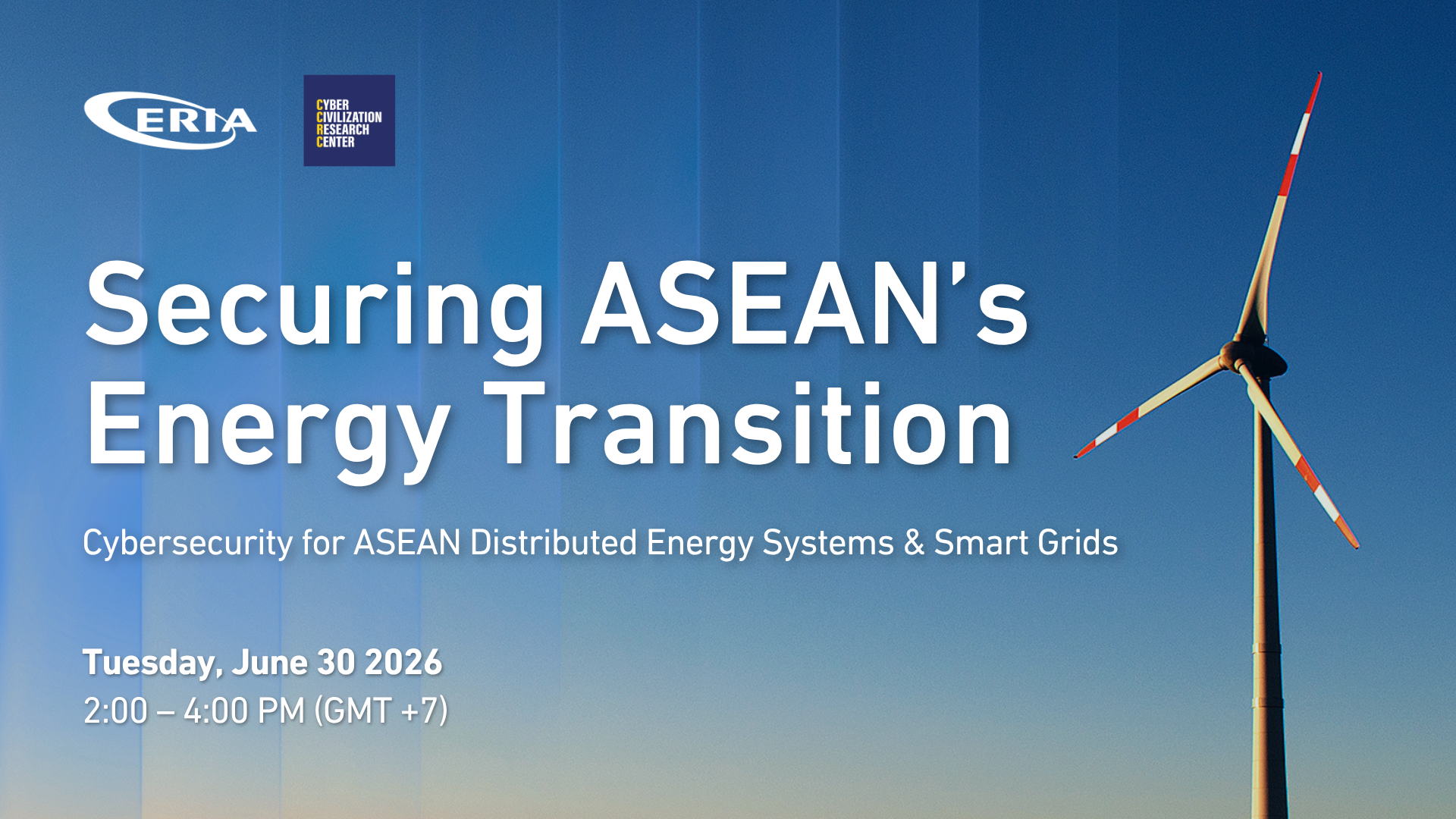 ERIA

CYBER
CIVILIZATION
RESEARCH
CENTER

Securing ASEAN's Energy Transition

Cybersecurity for ASEAN Distributed Energy Systems & Smart Grids

Tuesday, June 30 2026
2:00 – 4:00 PM (GMT +7)